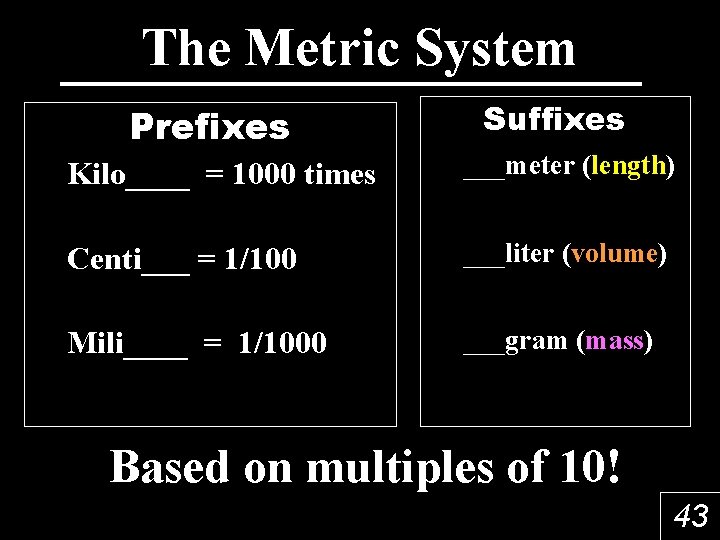 The Metric System

Prefixes

Kilo____ = 1000 times

Centi___ = 1/100

Mili____ = 1/1000

Suffixes

___meter (length)

___liter (volume)

___gram (mass)

Based on multiples of 10!

43